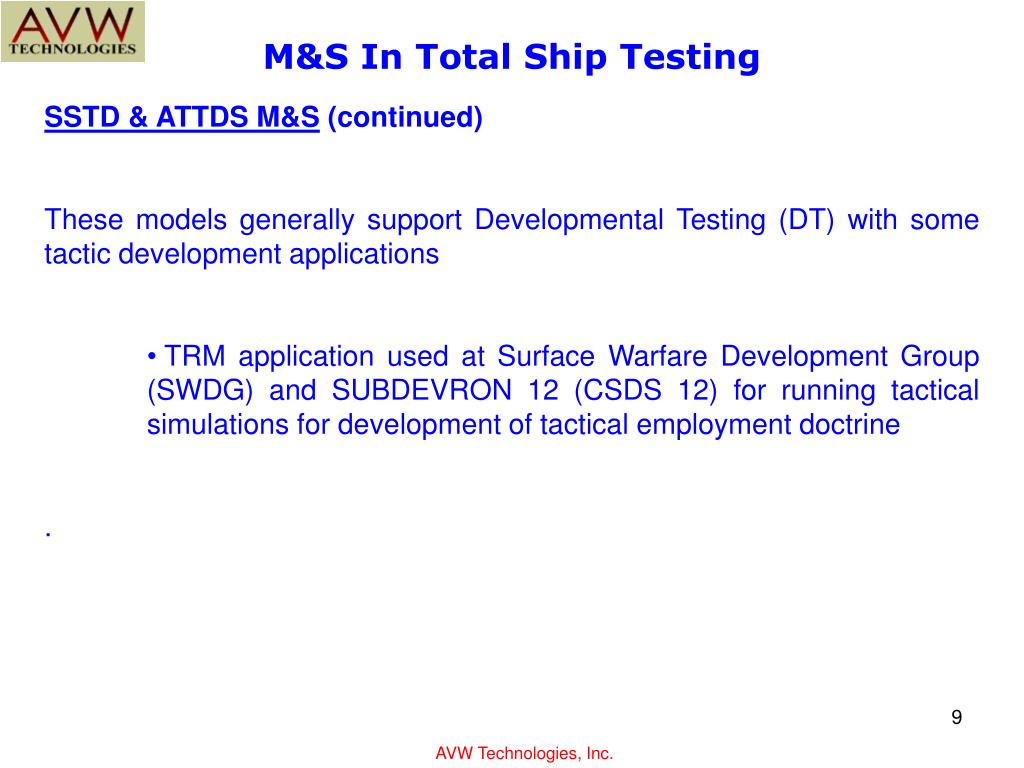 AVW TECHNOLOGIES

M&S In Total Ship Testing

SSTD & ATTDS M&S (continued)

These models generally support Developmental Testing (DT) with some tactic development applications

• TRM application used at Surface Warfare Development Group (SWDG) and SUBDEVRON 12 (CSDS 12) for running tactical simulations for development of tactical employment doctrine

.

9

AVW Technologies, Inc.